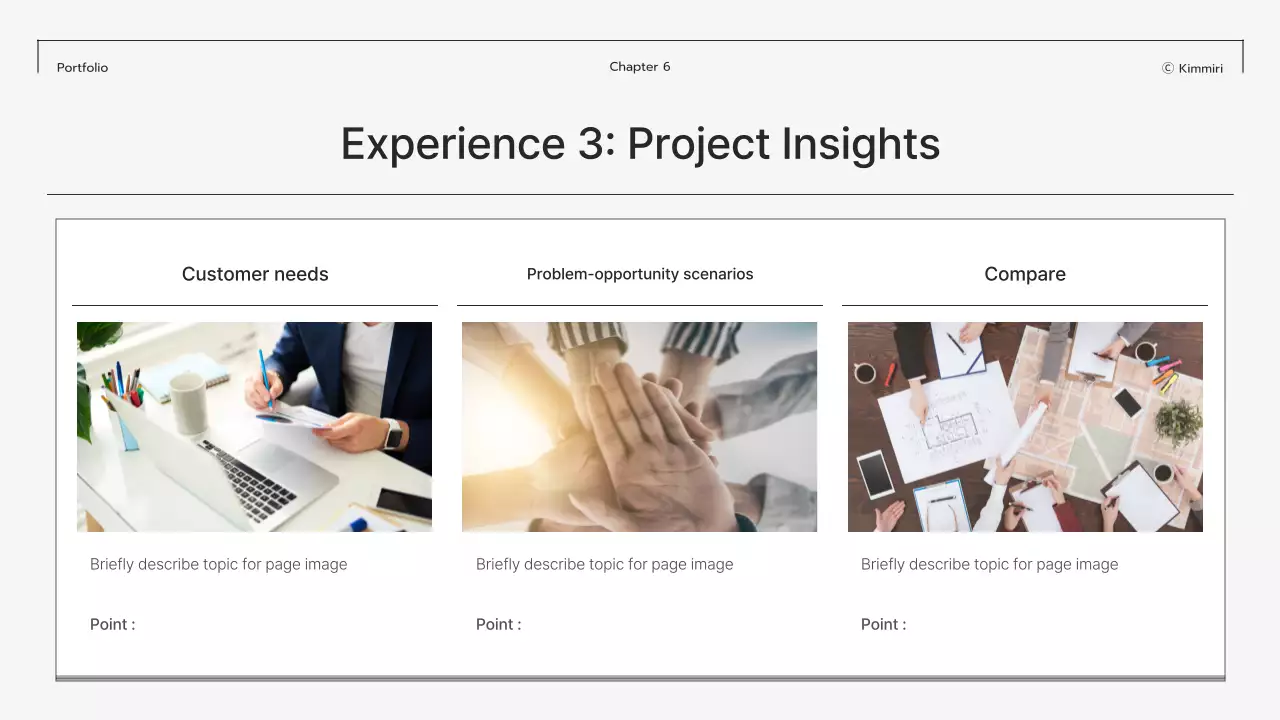 Portfolio

Chapter 6

© Kimmiri

Experience 3: Project Insights

Customer needs

Briefly describe topic for page image

Point :

Problem-opportunity scenarios

Briefly describe topic for page image

Point :

Compare

Briefly describe topic for page image

Point :